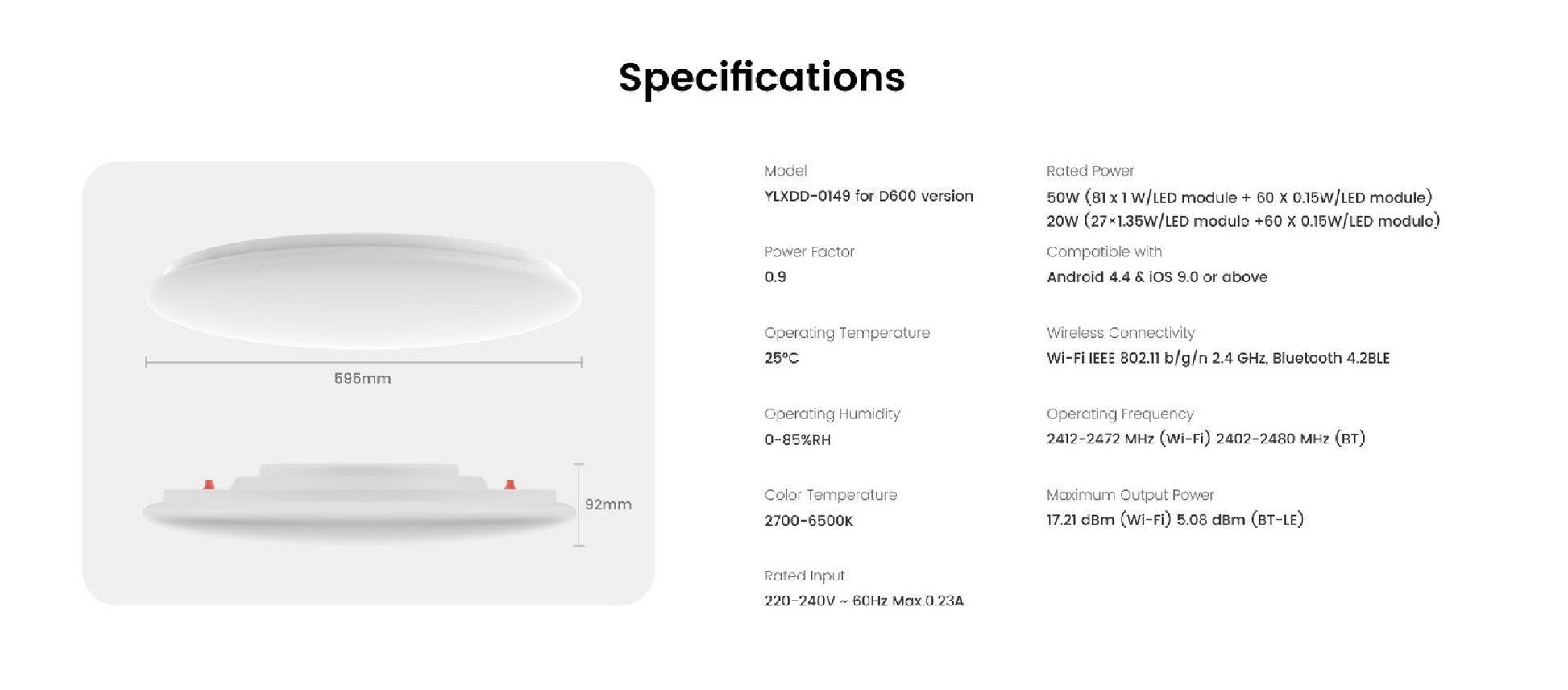 Specifications

595mm

92mm

Model
YLXDD-0149 for D600 version

Power Factor
0.9

Operating Temperature
25°C

Operating Humidity
0-85%RH

Color Temperature
2700-6500K

Rated Input
220-240V ~ 60Hz Max.0.23A

Rated Power
50W (81 x 1 W/LED module + 60 X 0.15W/LED module)
20W (27×1.35W/LED module +60 X 0.15W/LED module)

Compatible with
Android 4.4 & iOS 9.0 or above

Wireless Connectivity
Wi-Fi IEEE 802.11 b/g/n 2.4 GHz, Bluetooth 4.2BLE

Operating Frequency
2412-2472 MHz (Wi-Fi) 2402-2480 MHz (BT)

Maximum Output Power
17.21 dBm (Wi-Fi) 5.08 dBm (BT-LE)